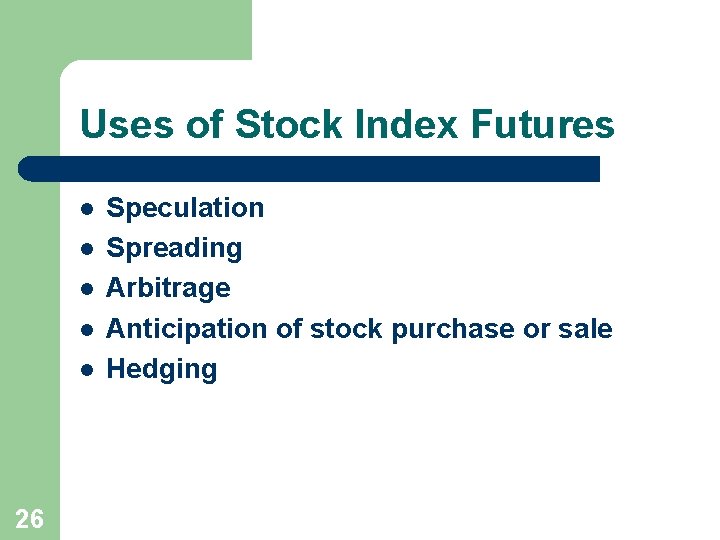 Uses of Stock Index Futures

- Speculation
- Spreading
- Arbitrage
- Anticipation of stock purchase or sale
- Hedging

26